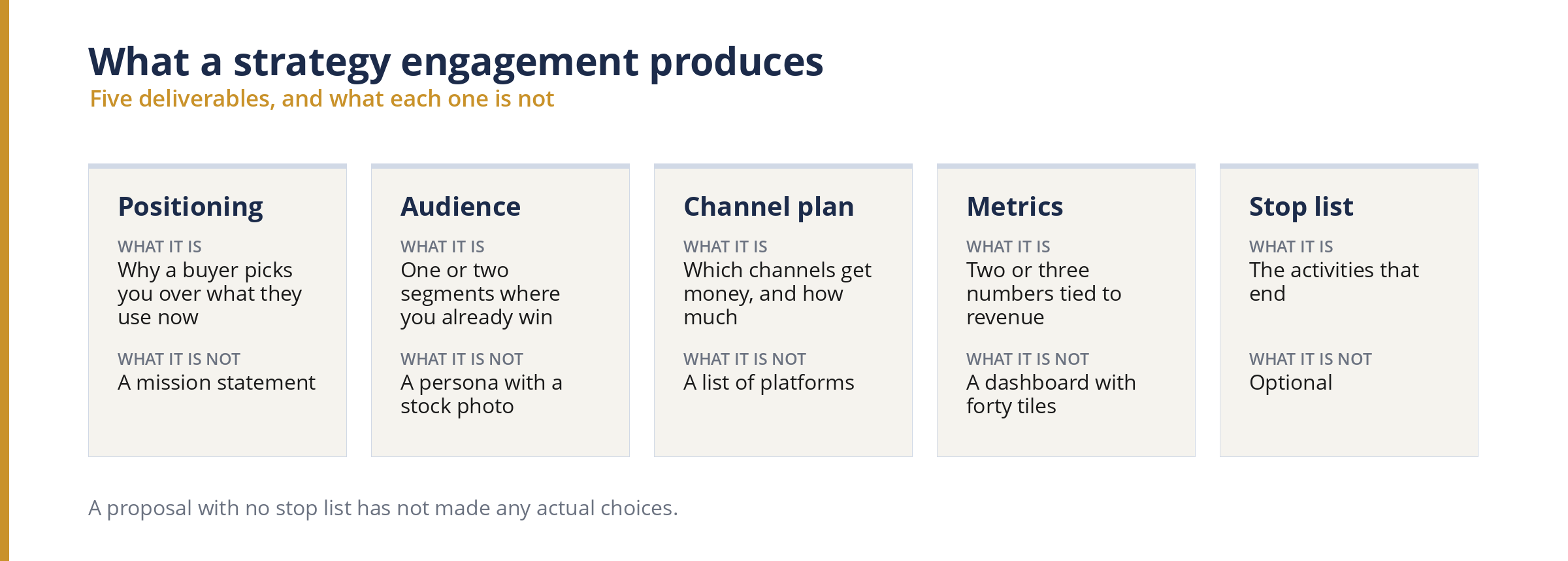 What a strategy engagement produces

Five deliverables, and what each one is not

Positioning

WHAT IT IS
Why a buyer picks you over what they use now

WHAT IT IS NOT
A mission statement

Audience

WHAT IT IS
One or two segments where you already win

WHAT IT IS NOT
A persona with a stock photo

Channel plan

WHAT IT IS
Which channels get money, and how much

WHAT IT IS NOT
A list of platforms

Metrics

WHAT IT IS
Two or three numbers tied to revenue

WHAT IT IS NOT
A dashboard with forty tiles

Stop list

WHAT IT IS
The activities that end

WHAT IT IS NOT
Optional

A proposal with no stop list has not made any actual choices.